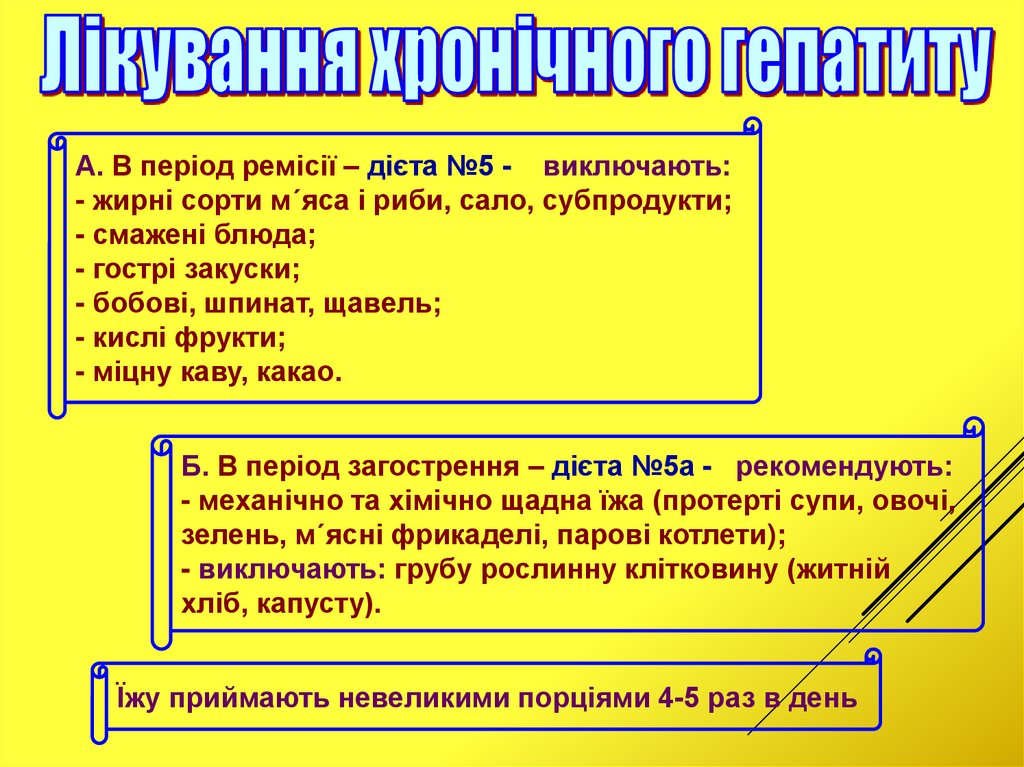 Лікування хронічного гепатиту

А. В період ремісії – дієта №5 - виключають:
- жирні сорти м´яса і риби, сало, субпродукти;
- смажені блюда;
- гострі закуски;
- бобові, шпинат, щавель;
- кислі фрукти;
- міцну каву, какао.

Б. В період загострення – дієта №5а - рекомендують:
- механічно та хімічно щадна їжа (протерті супи, овочі, зелень, м´ясні фрикаделі, парові котлети);
- виключають: грубу рослинну клітковину (житній хліб, капусту).

Їжу приймають невеликими порціями 4-5 раз в день